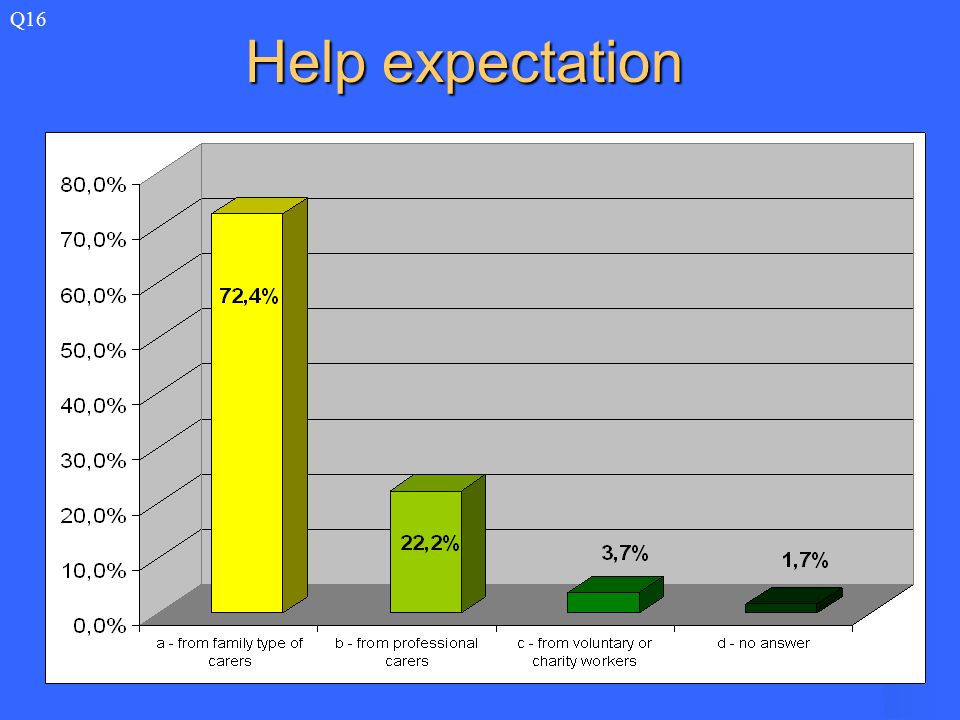 Q16

Help expectation

80,0%
70,0%
60,0%
50,0%
40,0%
30,0%
20,0%
10,0%
0,0%

72,4%
22,2%
3,7%
1,7%

a - from family type of carers
b - from professional carers
c - from voluntary or charity workers
d - no answer